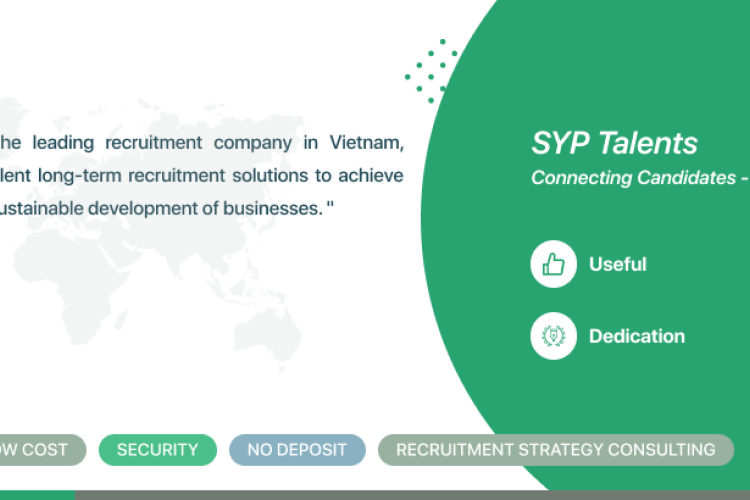 he leading recruitment company in Vietnam, lent long-term recruitment solutions to achieve ustainable development of businesses. "

SYP Talents
Connecting Candidates -

Useful

Dedication

OW COST
SECURITY
NO DEPOSIT
RECRUITMENT STRATEGY CONSULTING